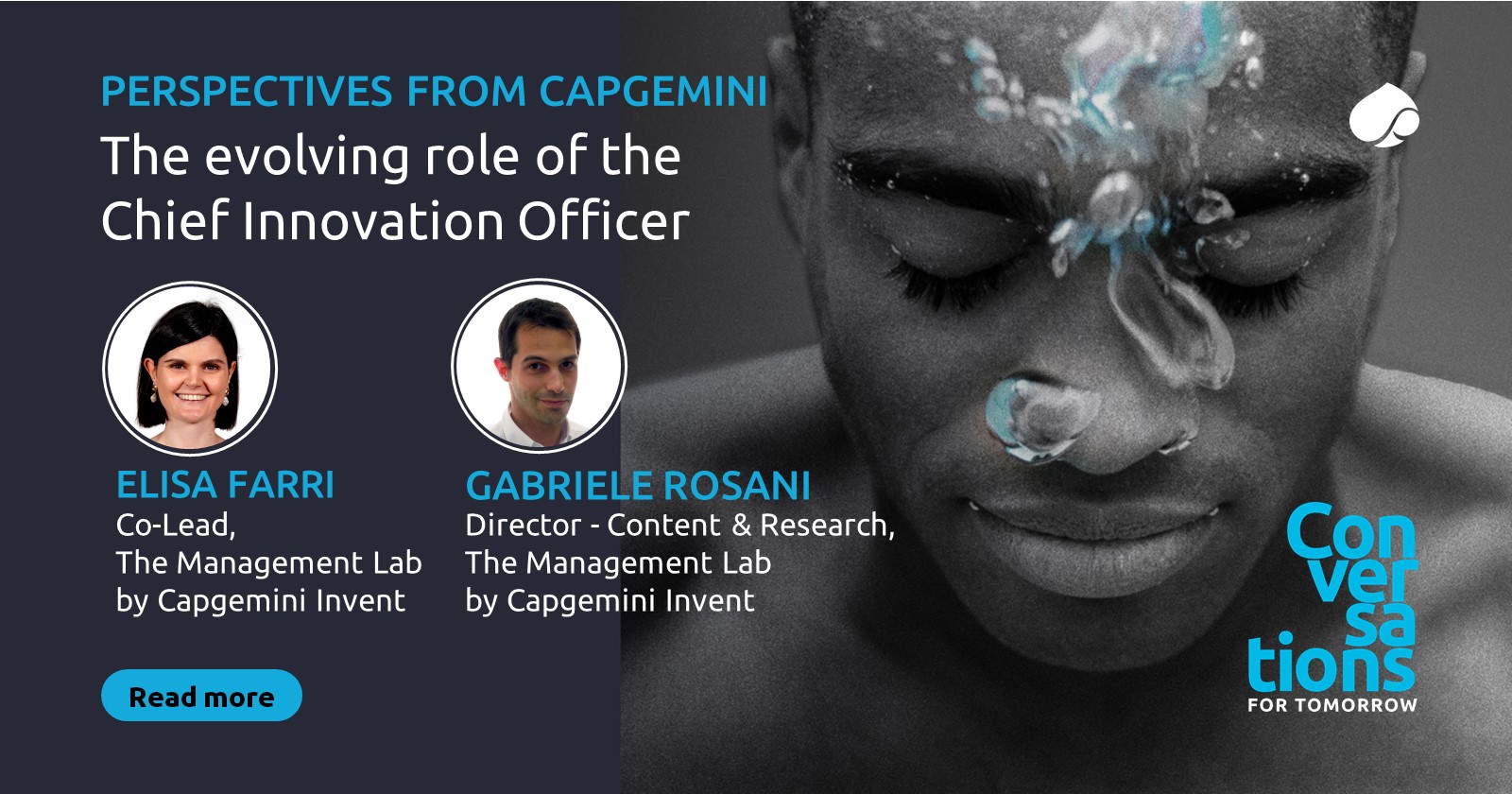 PERSPECTIVES FROM CAPGEMINI
The evolving role of the Chief Innovation Officer

ELISA FARRI
Co-Lead,
The Management Lab
by Capgemini Invent

GABRIELE ROSANI
Director - Content & Research,
The Management Lab
by Capgemini Invent

Read more

Con
ver
sa
tions
FOR TOMORROW